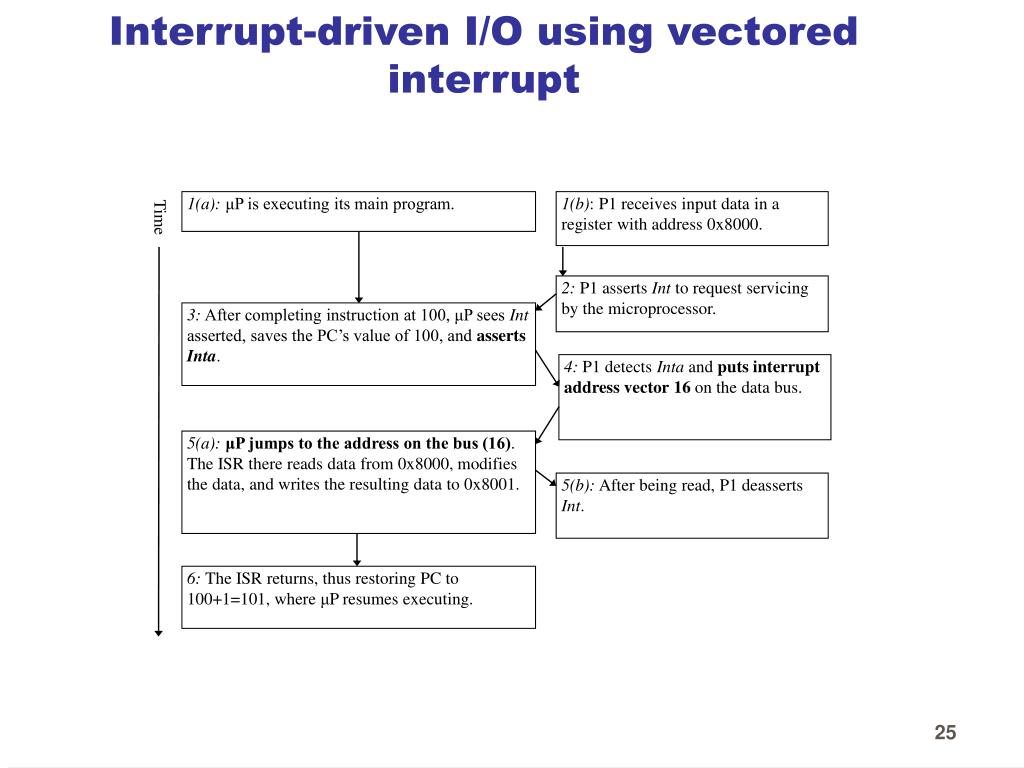 Interrupt-driven I/O using vectored interrupt

Time

1(a): μP is executing its main program.

1(b): P1 receives input data in a register with address 0x8000.

2: P1 asserts Int to request servicing by the microprocessor.

3: After completing instruction at 100, μP sees Int asserted, saves the PC's value of 100, and asserts Inta.

4: P1 detects Inta and puts interrupt address vector 16 on the data bus.

5(a): μP jumps to the address on the bus (16). The ISR there reads data from 0x8000, modifies the data, and writes the resulting data to 0x8001.

5(b): After being read, P1 deasserts Int.

6: The ISR returns, thus restoring PC to 100+1=101, where μP resumes executing.

25